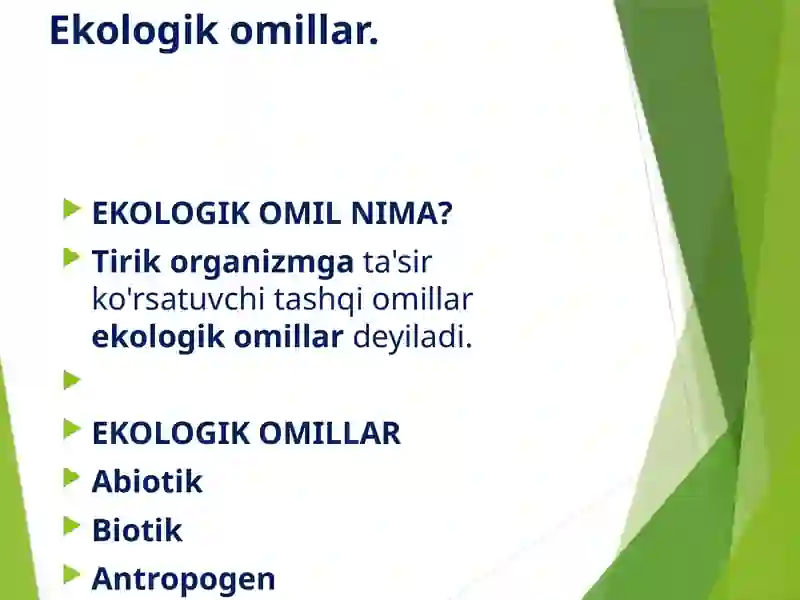 Ekologik omillar.

EKOLOGIK OMIL NIMA?

Tirik organizmga ta'sir ko'rsatuvchi tashqi omillar ekologik omillar deyiladi.

EKOLOGIK OMILLAR

Abiotik

Biotik

Antropogen